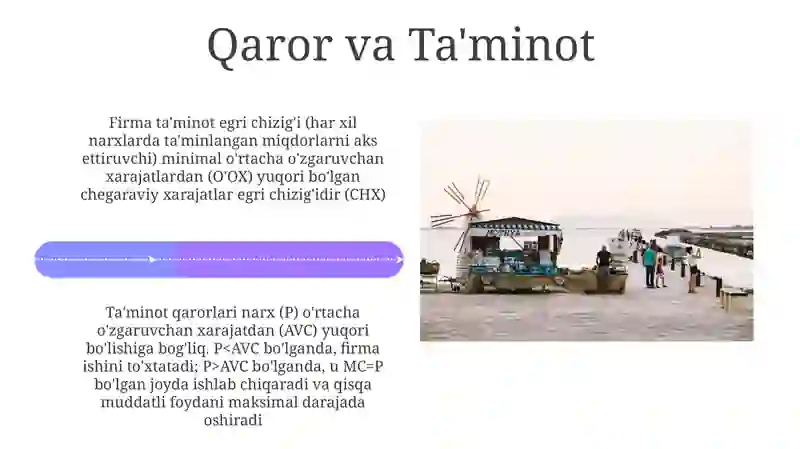 Qaror va Ta'minot

Firma ta'minot egri chizig'i (har xil narxlarda ta'minlangan miqdorlarni aks ettiruvchi) minimal o'rtacha o'zgaruvchan xarajatlardan (O'OX) yuqori bo'lgan chegaraviy xarajatlar egri chizig'idir (CHX)

Ta'minot qarorlari narx (P) o'rtacha o'zgaruvchan xarajatdan (AVC) yuqori bo'lishiga bog'liq. P<AVC bo'lganda, firma ishini to'xtatadi; P>AVC bo'lganda, u MC=P bo'lgan joyda ishlab chiqaradi va qisqa muddatli foydani maksimal darajada oshiradi